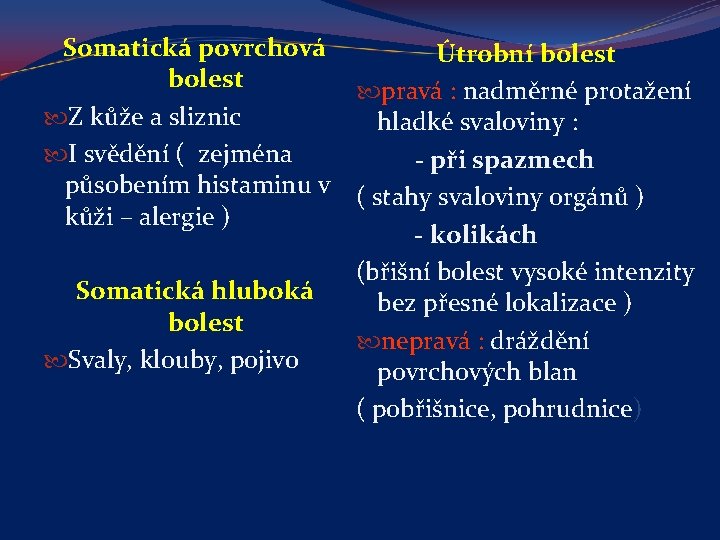 Somatická povrchová bolest

Z kůže a sliznic

I svědění ( zejména působením histaminu v kůži – alergie )

Somatická hluboká bolest

Svaly, klouby, pojivo

Útrobní bolest

pravá : nadměrné protažení hladké svaloviny :

- při spazmech

( stahy svaloviny orgánů )

- kolikách

(břišní bolest vysoké intenzity bez přesné lokalizace )

nepravá : dráždění povrchových blan

( pobřišnice, pohrudnice)